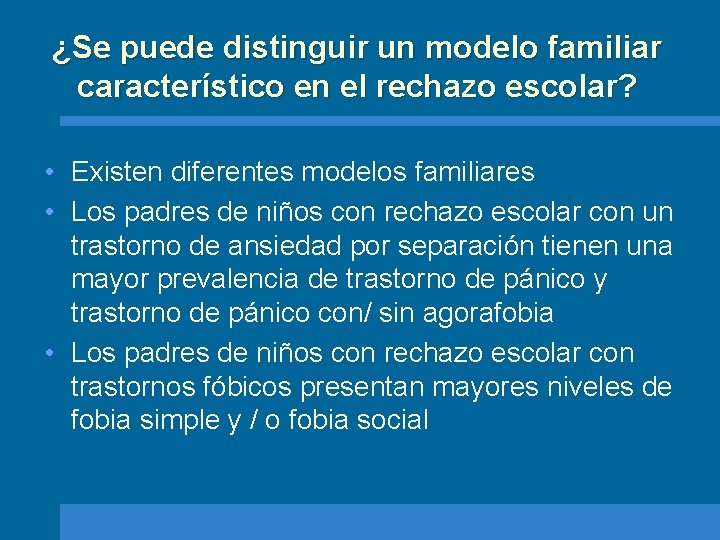 ¿Se puede distinguir un modelo familiar característico en el rechazo escolar?

• Existen diferentes modelos familiares
• Los padres de niños con rechazo escolar con un trastorno de ansiedad por separación tienen una mayor prevalencia de trastorno de pánico y trastorno de pánico con/ sin agorafobia
• Los padres de niños con rechazo escolar con trastornos fóbicos presentan mayores niveles de fobia simple y / o fobia social